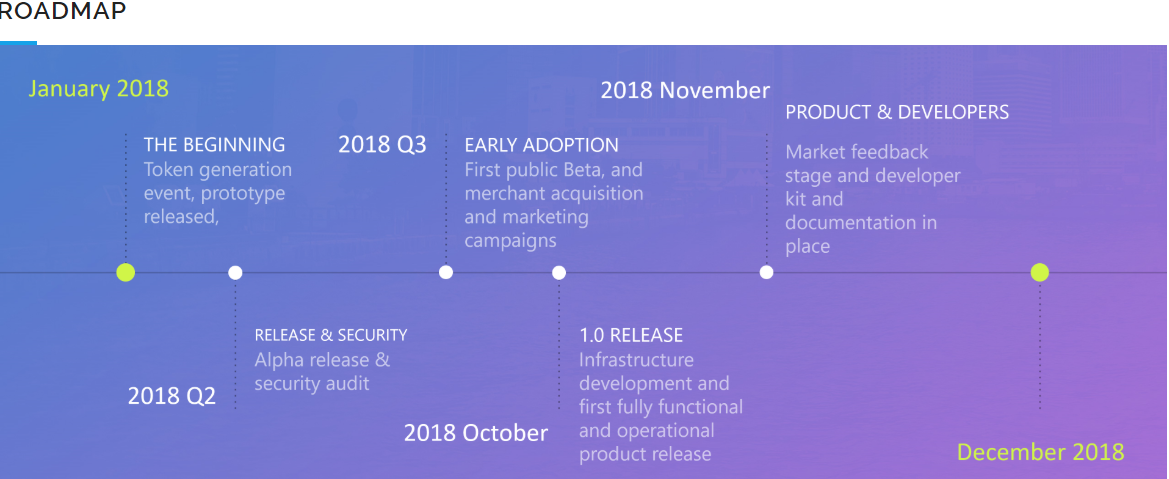 ROADMAP

January 2018

THE BEGINNING
Token generation event, prototype released,

2018 Q2

RELEASE & SECURITY
Alpha release & security audit

2018 Q3

EARLY ADOPTION
First public Beta, and merchant acquisition and marketing campaigns

2018 October

1.0 RELEASE
Infrastructure development and first fully functional and operational product release

2018 November

PRODUCT & DEVELOPERS
Market feedback stage and developer kit and documentation in place

December 2018